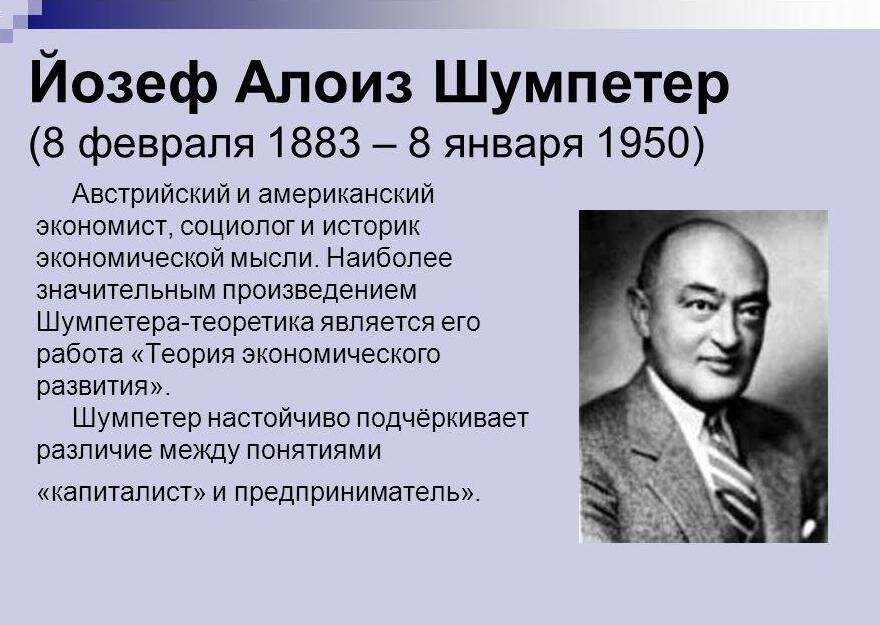 Йозеф Алоиз Шумпетер
(8 февраля 1883 – 8 января 1950)

Австрийский и американский экономист, социолог и историк экономической мысли. Наиболее значительным произведением Шумпетера-теоретика является его работа «Теория экономического развития».

Шумпетер настойчиво подчёркивает различие между понятиями «капиталист» и предприниматель».